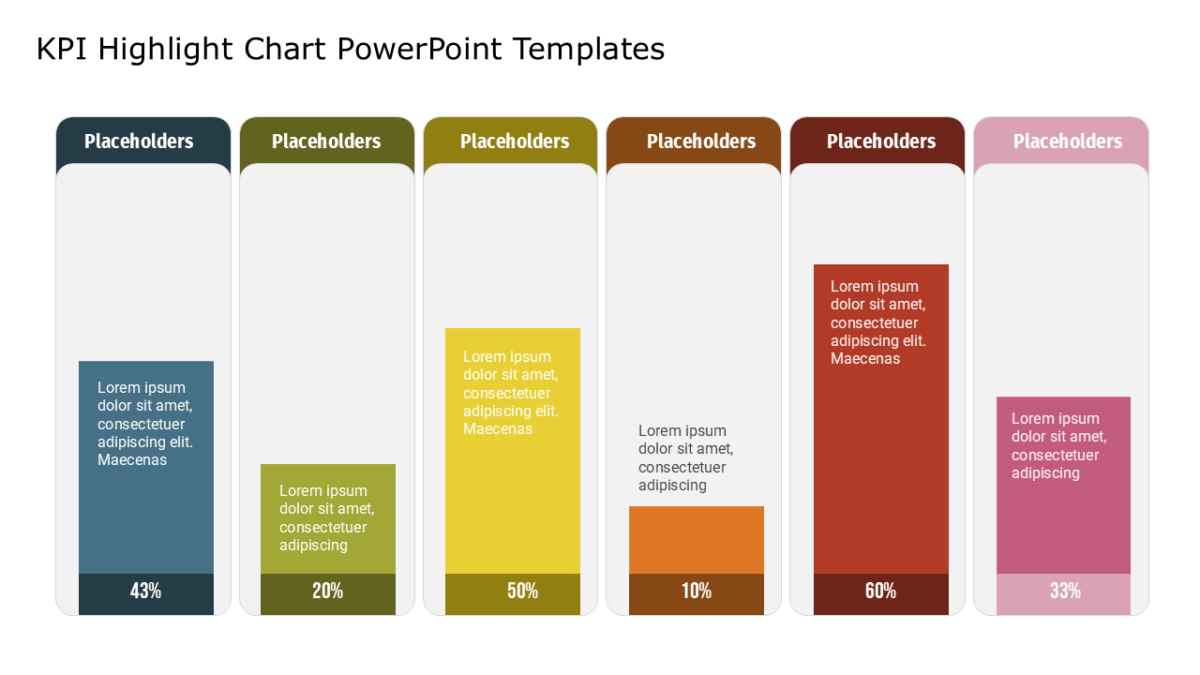 KPI Highlight Chart PowerPoint Templates

Placeholders

Lorem ipsum dolor sit amet, consectetuer adipiscing elit. Maecenas

43%

Placeholders

Lorem ipsum dolor sit amet, consectetuer adipiscing

20%

Placeholders

Lorem ipsum dolor sit amet, consectetuer adipiscing elit. Maecenas

50%

Placeholders

Lorem ipsum dolor sit amet, consectetuer adipiscing

10%

Placeholders

Lorem ipsum dolor sit amet, consectetuer adipiscing elit. Maecenas

60%

Placeholders

Lorem ipsum dolor sit amet, consectetuer adipiscing

33%